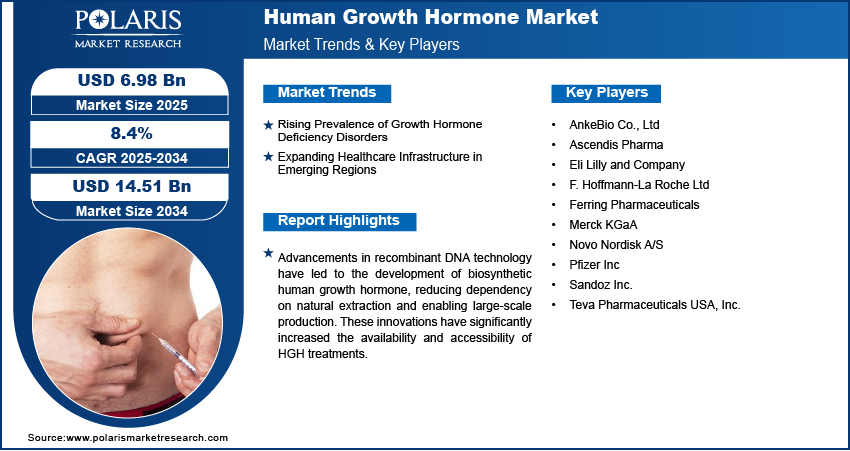 POLARIS
MARKET RESEARCH

Human Growth Hormone Market
Market Trends & Key Players

USD 6.98 Bn
Market Size 2025

8.4%
CAGR 2025-2034

USD 14.51 Bn
Market Size 2034

Market Trends

★ Rising Prevalence of Growth Hormone Deficiency Disorders

★ Expanding Healthcare Infrastructure in Emerging Regions

Report Highlights

★ Advancements in recombinant DNA technology have led to the development of biosynthetic human growth hormone, reducing dependency on natural extraction and enabling large-scale production. These innovations have significantly increased the availability and accessibility of HGH treatments.

Key Players

• AnkeBio Co., Ltd
• Ascendis Pharma
• Eli Lilly and Company
• F. Hoffmann-La Roche Ltd
• Ferring Pharmaceuticals
• Merck KGaA
• Novo Nordisk A/S
• Pfizer Inc
• Sandoz Inc.
• Teva Pharmaceuticals USA, Inc.

Source:www.polarismarketresearch.com